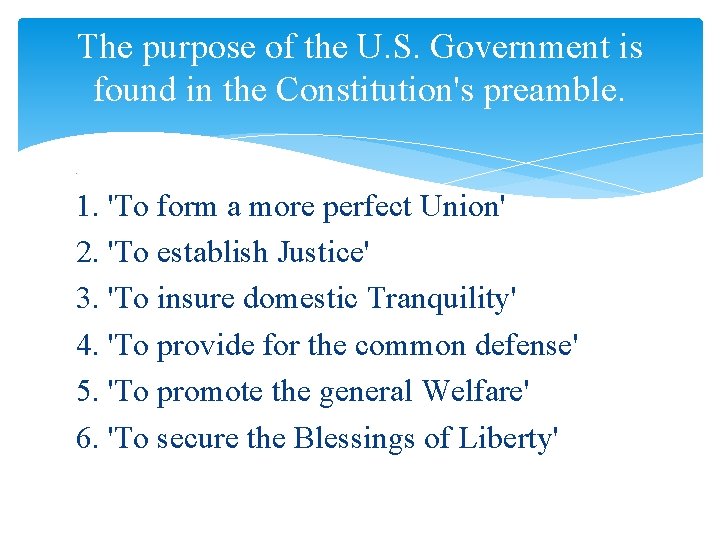 The purpose of the U.S. Government is found in the Constitution's preamble.

1. 'To form a more perfect Union'
2. 'To establish Justice'
3. 'To insure domestic Tranquility'
4. 'To provide for the common defense'
5. 'To promote the general Welfare'
6. 'To secure the Blessings of Liberty'